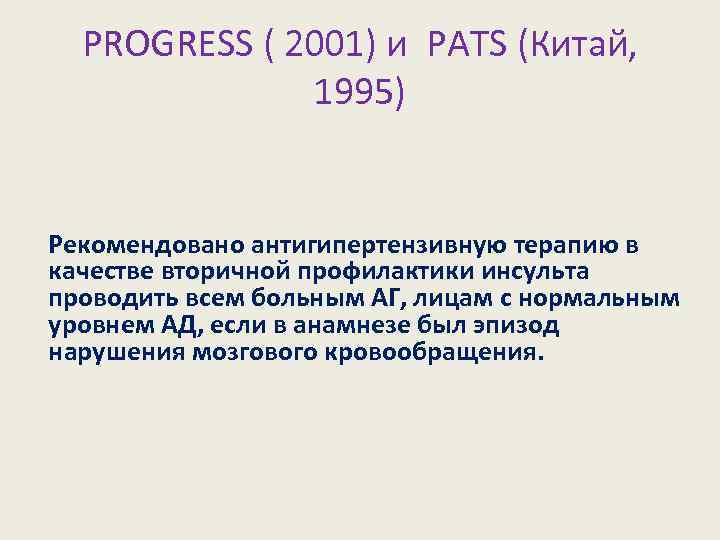 PROGRESS ( 2001) и PATS (Китай, 1995)

Рекомендовано антигипертензивную терапию в качестве вторичной профилактики инсульта проводить всем больным АГ, лицам с нормальным уровнем АД, если в анамнезе был эпизод нарушения мозгового кровообращения.